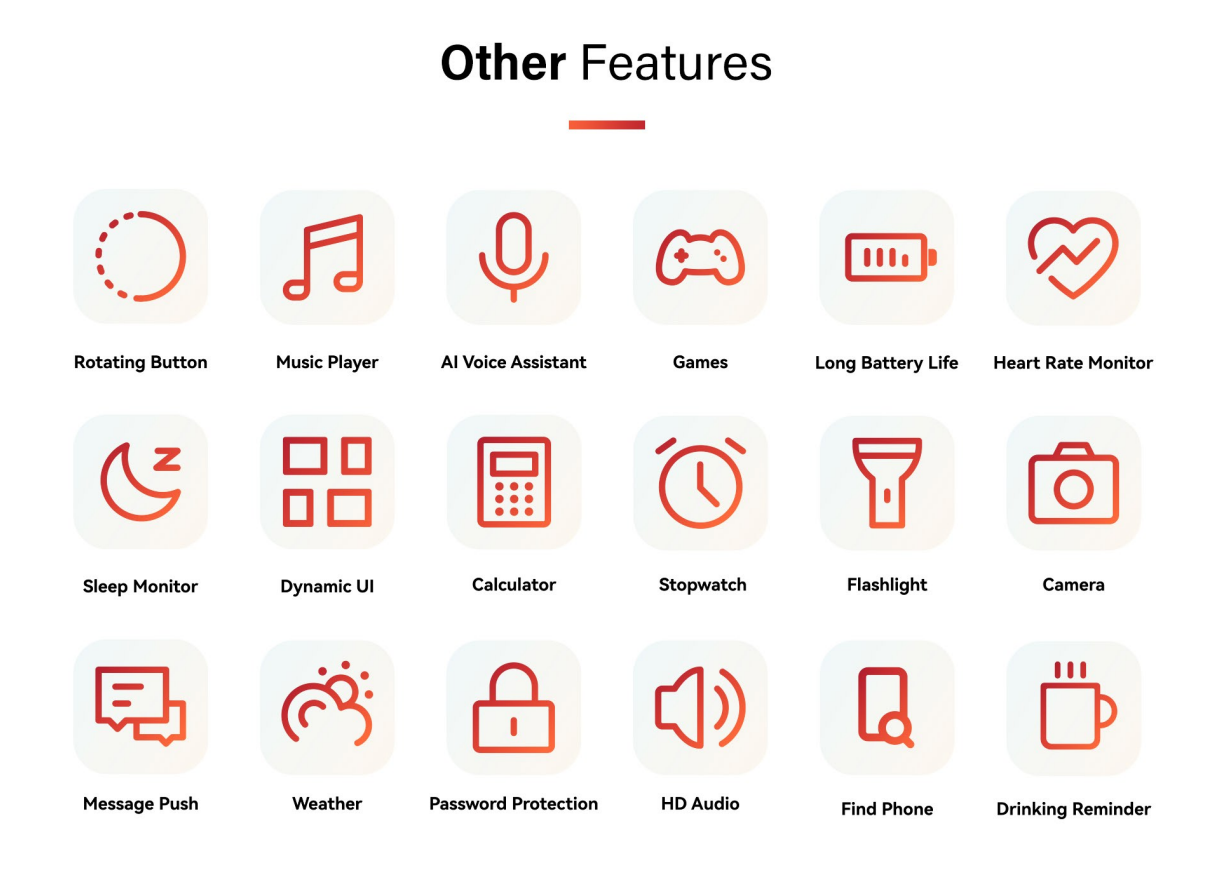 Other Features

Rotating Button
Music Player
AI Voice Assistant
Games
Long Battery Life
Heart Rate Monitor

Sleep Monitor
Dynamic UI
Calculator
Stopwatch
Flashlight
Camera

Message Push
Weather
Password Protection
HD Audio
Find Phone
Drinking Reminder